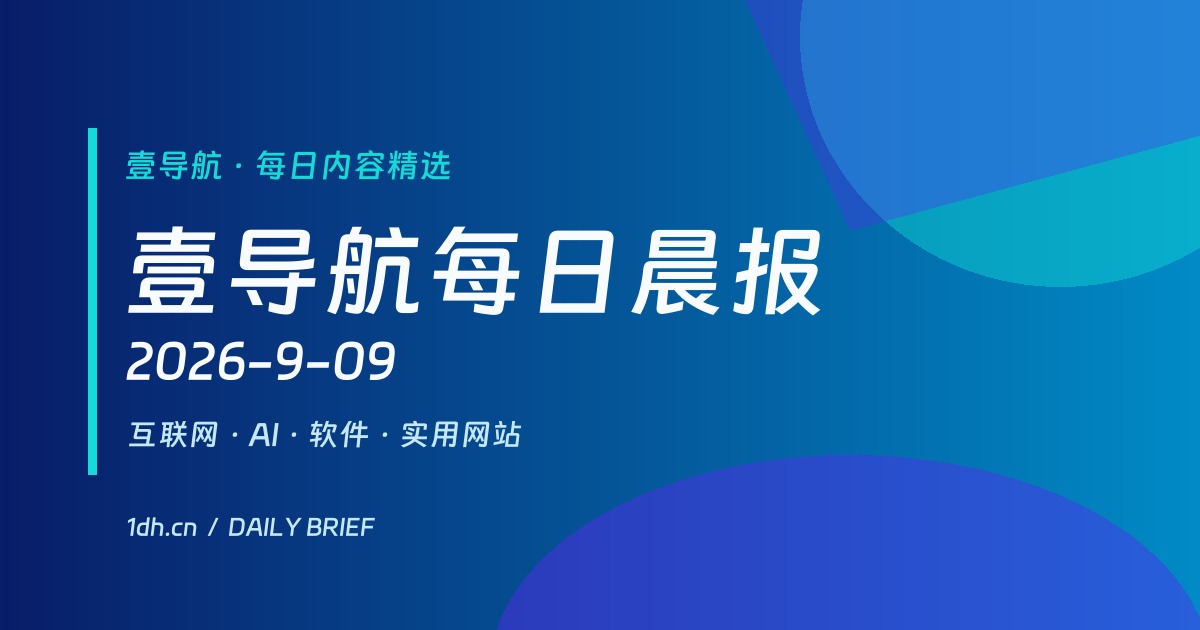 壹导航 · 每日内容精选

壹导航每日晨报

2026-9-09

互联网 · AI · 软件 · 实用网站

1dh.cn / DAILY BRIEF